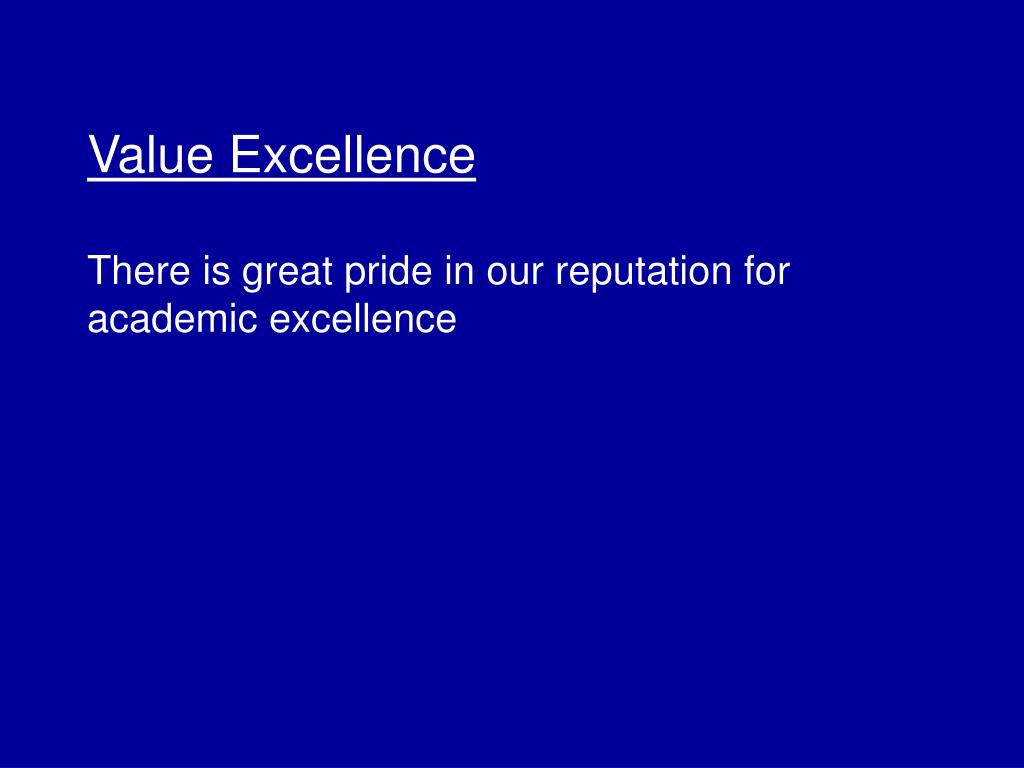 Value Excellence

There is great pride in our reputation for academic excellence